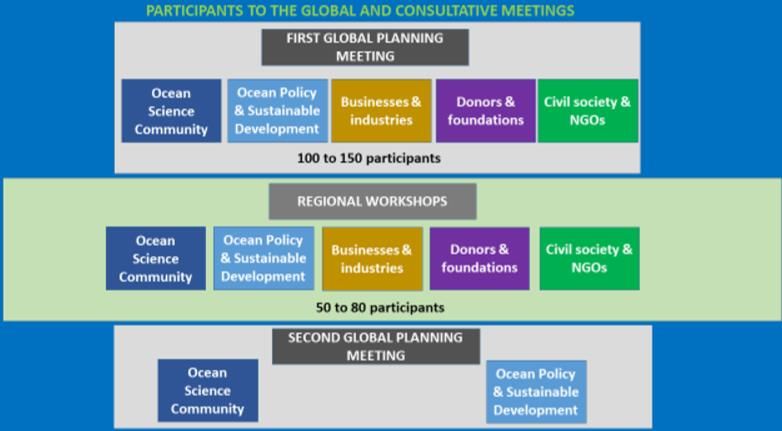 PARTICIPANTS TO THE GLOBAL AND CONSULTATIVE MEETINGS

FIRST GLOBAL PLANNING MEETING

Ocean Science Community

Ocean Policy & Sustainable Development

Businesses & industries

Donors & foundations

Civil society & NGOs

100 to 150 participants

REGIONAL WORKSHOPS

Ocean Science Community

Ocean Policy & Sustainable Development

Businesses & industries

Donors & foundations

Civil society & NGOs

50 to 80 participants

SECOND GLOBAL PLANNING MEETING

Ocean Science Community

Ocean Policy & Sustainable Development